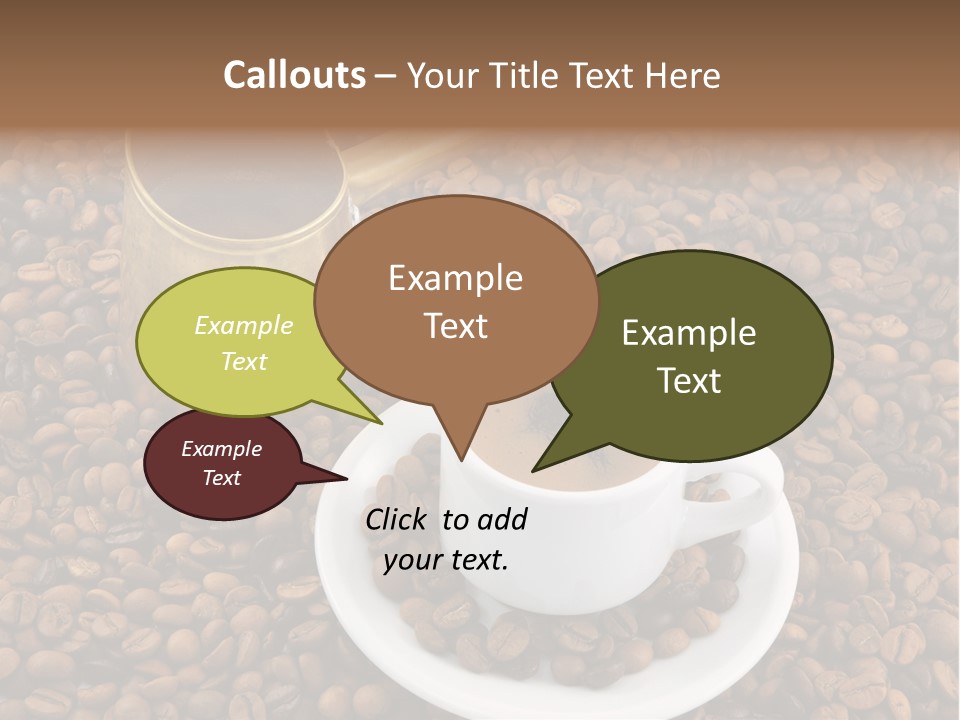 Callouts – Your Title Text Here

Example Text

Example Text

Example Text

Example Text

Click to add your text.